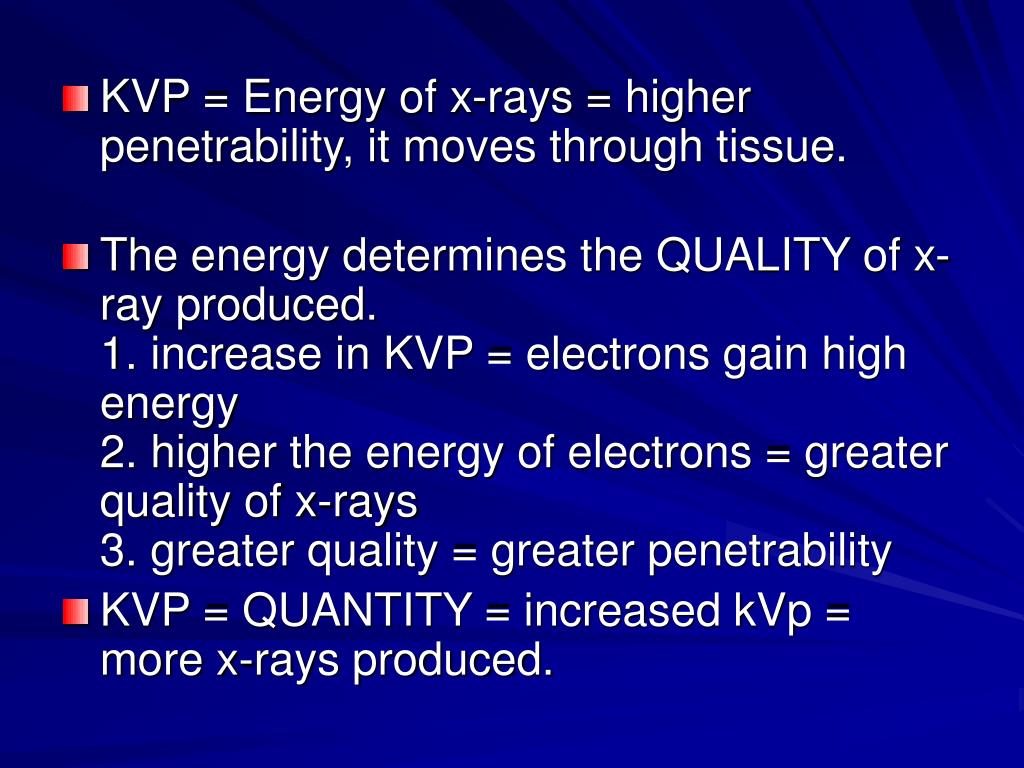 KVP = Energy of x-rays = higher penetrability, it moves through tissue.

The energy determines the QUALITY of x-ray produced.
1. increase in KVP = electrons gain high energy
2. higher the energy of electrons = greater quality of x-rays
3. greater quality = greater penetrability

KVP = QUANTITY = increased kVp = more x-rays produced.